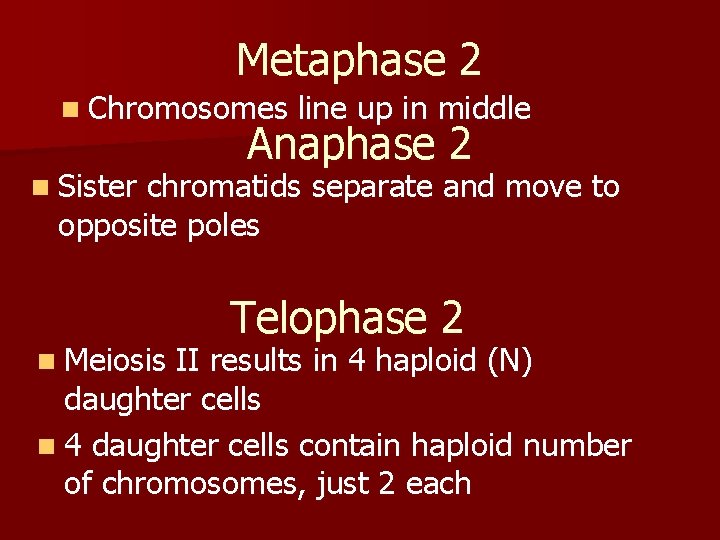 Metaphase 2

Chromosomes line up in middle

Anaphase 2

Sister chromatids separate and move to opposite poles

Telophase 2

Meiosis II results in 4 haploid (N) daughter cells

4 daughter cells contain haploid number of chromosomes, just 2 each